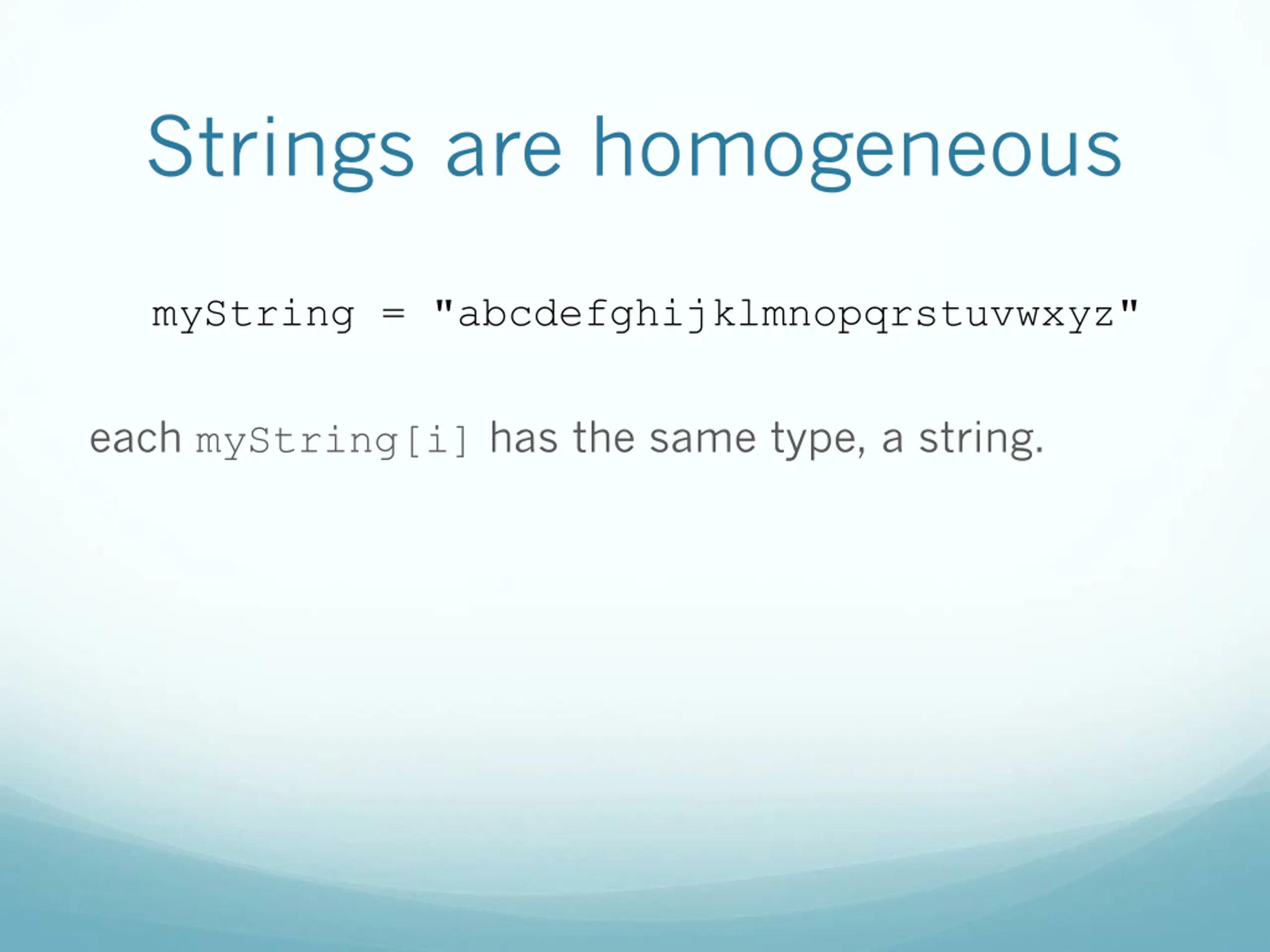 Strings are homogeneous

myString = "abcdefghijklmnopqrstuvwxyz"

each myString[i] has the same type, a string.